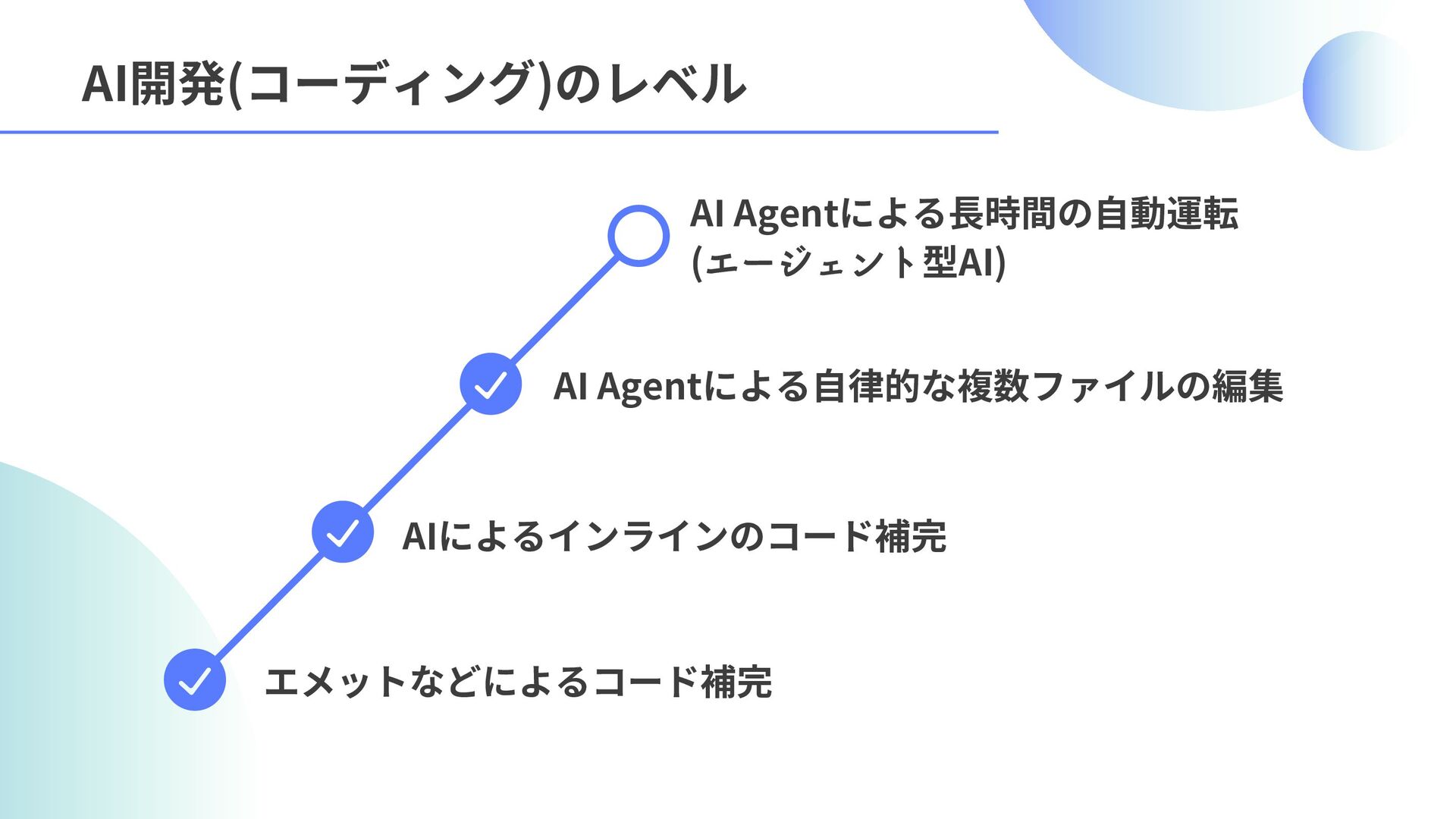 AI開発(コーディング)のレベル

AI Agentによる長時間の自動運転
(エージェント型AI)

AI Agentによる自律的な複数ファイルの編集

AIによるインラインのコード補完

エメットなどによるコード補完